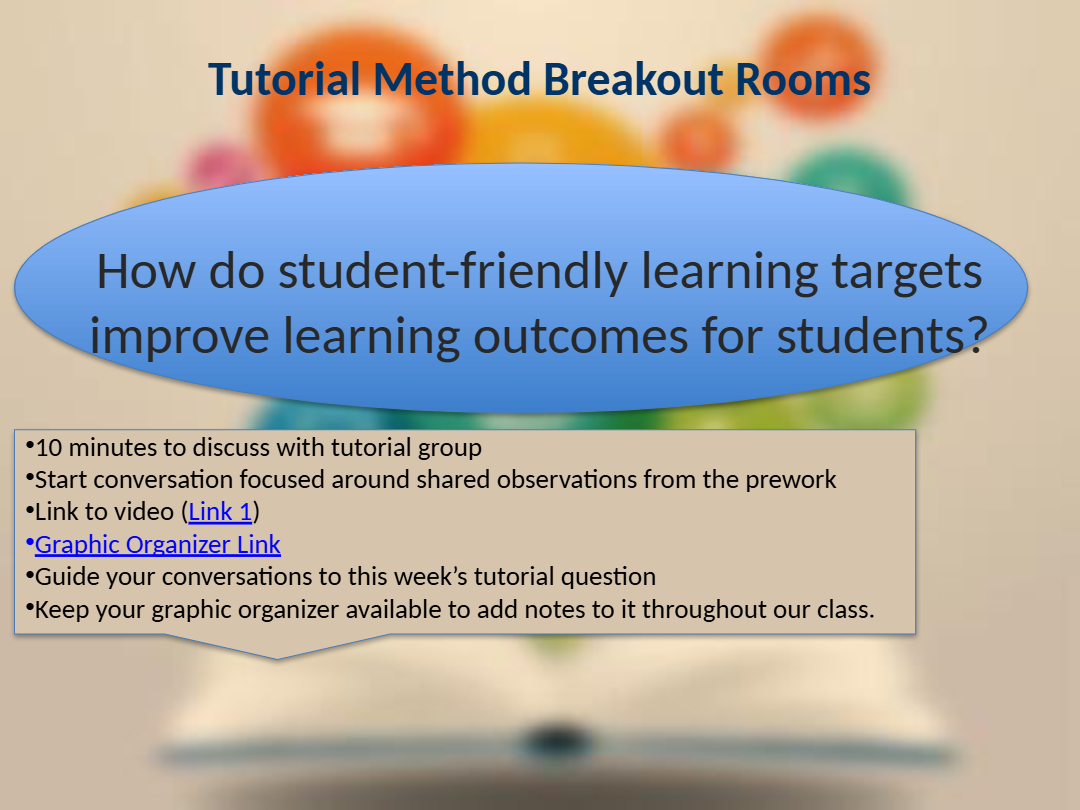 Tutorial Method Breakout Rooms

How do student-friendly learning targets improve learning outcomes for students?

•10 minutes to discuss with tutorial group
•Start conversation focused around shared observations from the prework
•Link to video (Link 1)
•Graphic Organizer Link
•Guide your conversations to this week's tutorial question
•Keep your graphic organizer available to add notes to it throughout our class.